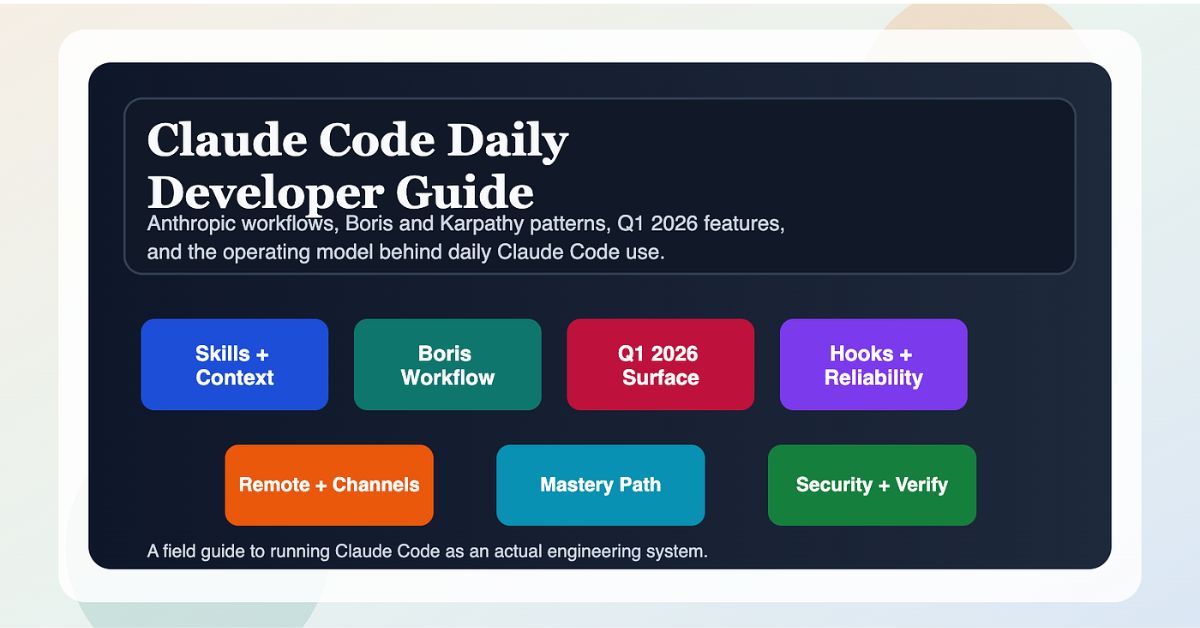 Claude Code Daily Developer Guide

Anthropic workflows, Boris and Karpathy patterns, Q1 2026 features, and the operating model behind daily Claude Code use.

Skills + Context

Boris Workflow

Q1 2026 Surface

Hooks + Reliability

Remote + Channels

Mastery Path

Security + Verify

A field guide to running Claude Code as an actual engineering system.